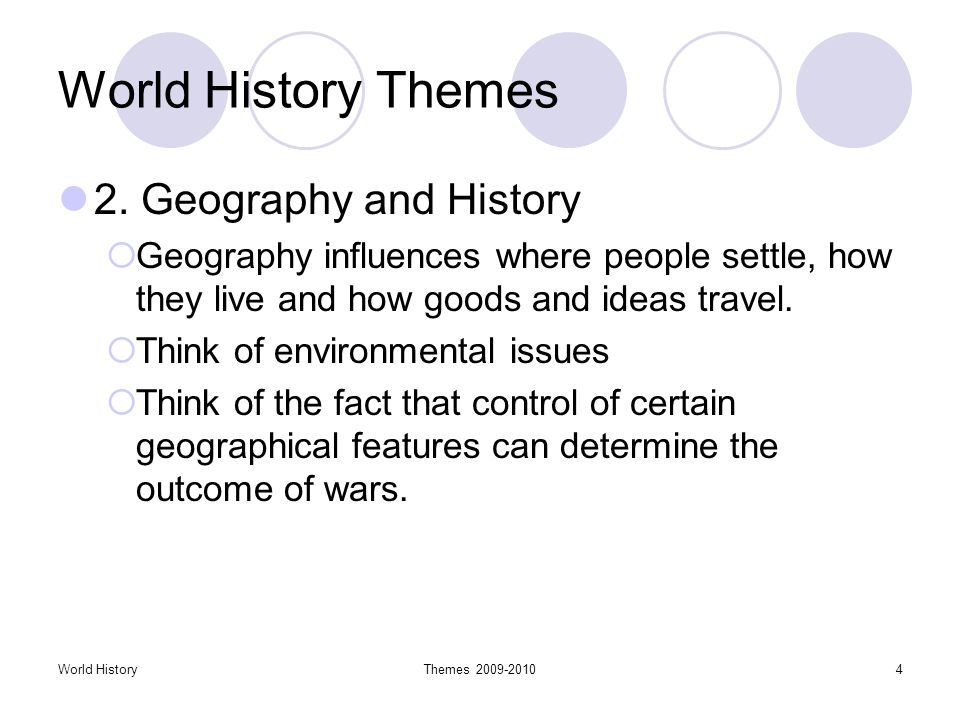 World History Themes

2. Geography and History

Geography influences where people settle, how they live and how goods and ideas travel.

Think of environmental issues

Think of the fact that control of certain geographical features can determine the outcome of wars.

World History

Themes 2009-2010

4